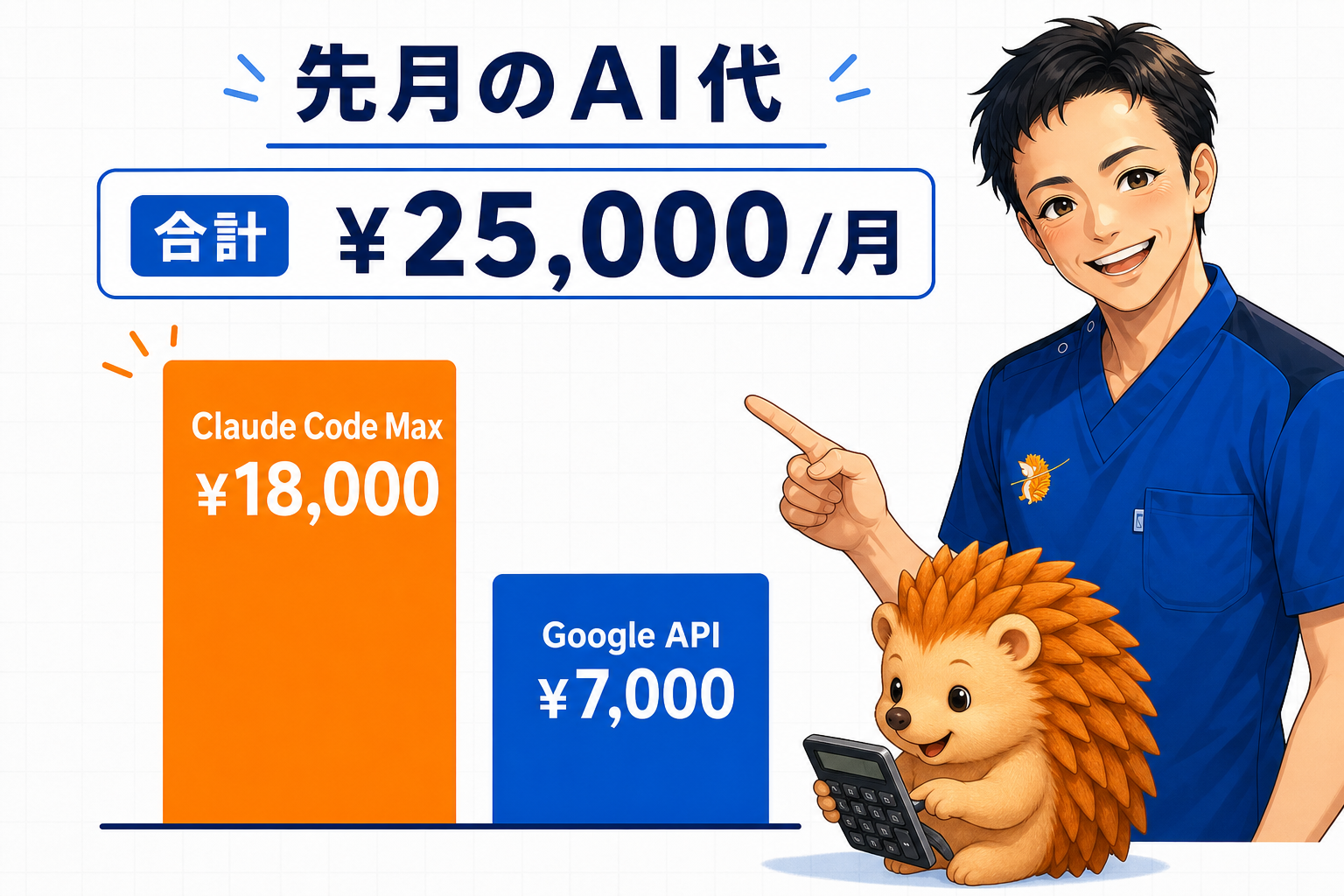 先月のAI代

合計 ¥25,000/月

Claude Code Max
¥18,000

Google API
¥7,000